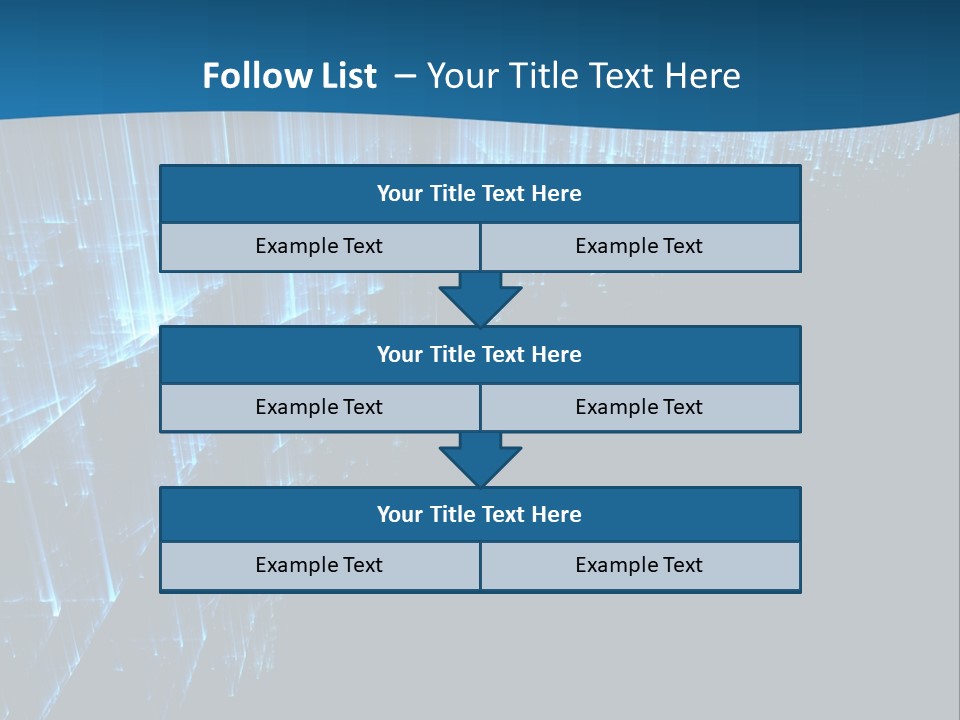 Follow List – Your Title Text Here

Your Title Text Here

Example Text

Example Text

Your Title Text Here

Example Text

Example Text

Your Title Text Here

Example Text

Example Text